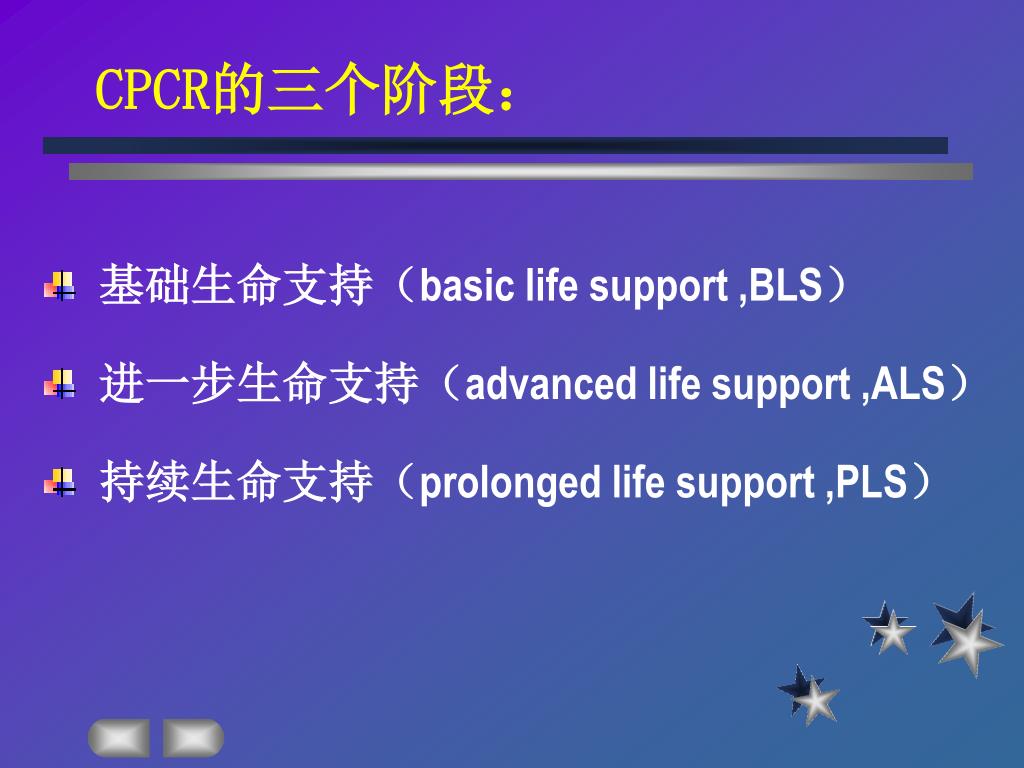 CPCR的三个阶段：

基础生命支持（basic life support ,BLS）

进一步生命支持（advanced life support ,ALS）

持续生命支持（prolonged life support ,PLS）